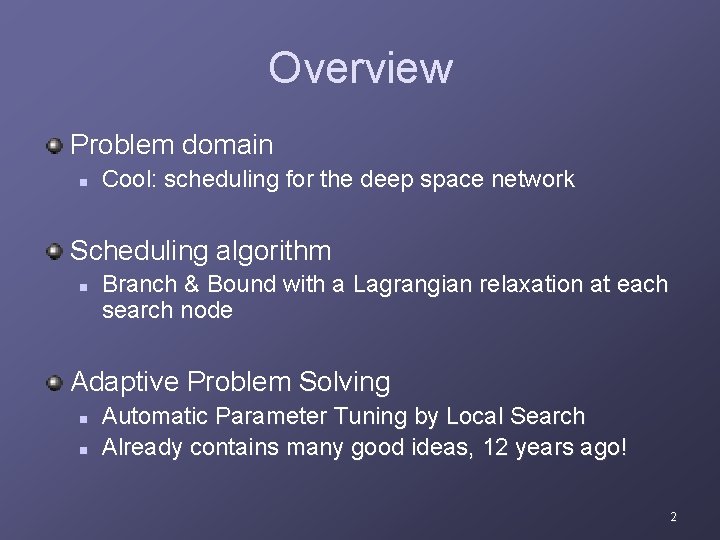 Overview

Problem domain

Cool: scheduling for the deep space network

Scheduling algorithm

Branch & Bound with a Lagrangian relaxation at each search node

Adaptive Problem Solving

Automatic Parameter Tuning by Local Search

Already contains many good ideas, 12 years ago!

2